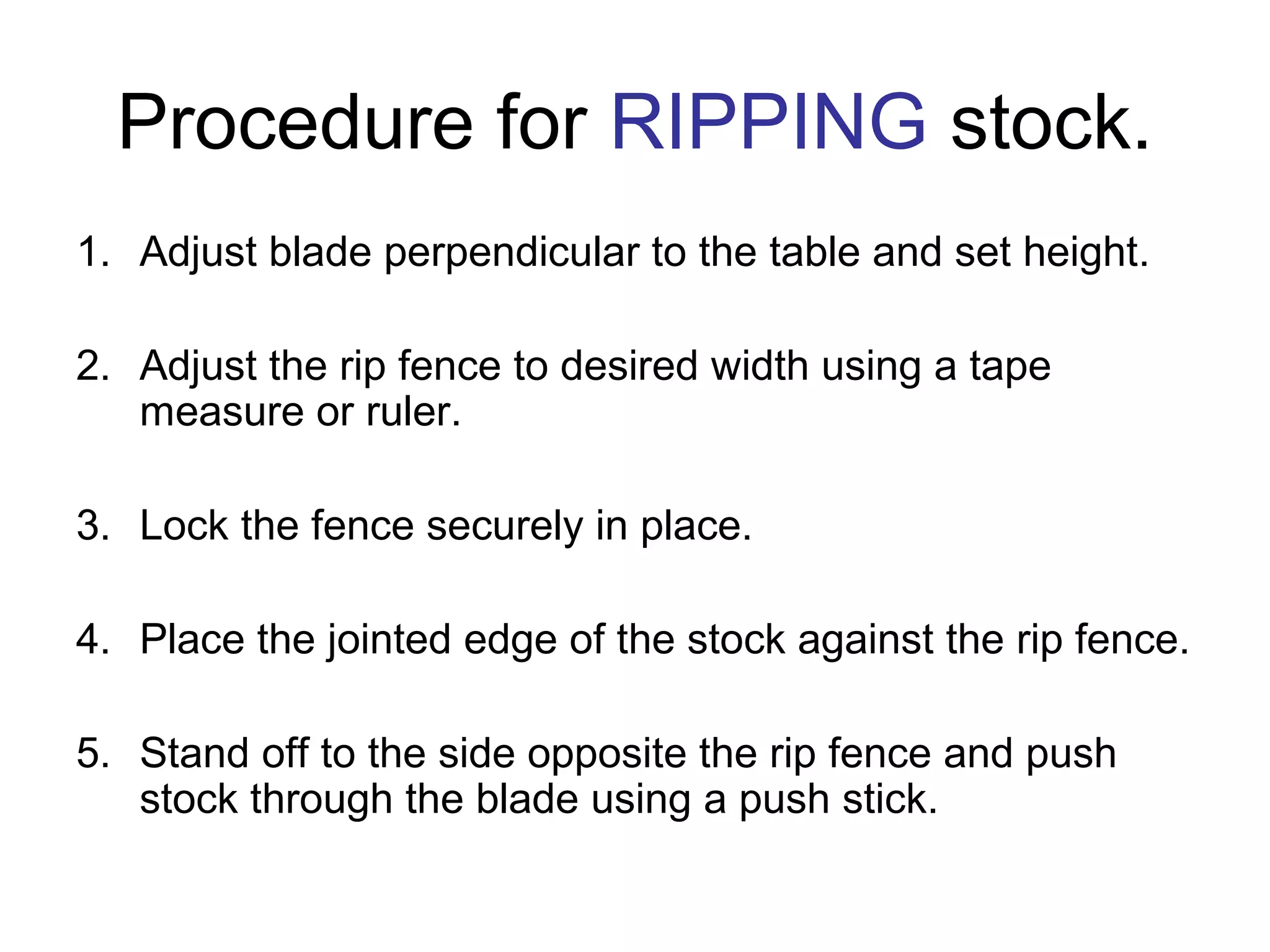 Procedure for RIPPING stock.

1. Adjust blade perpendicular to the table and set height.

2. Adjust the rip fence to desired width using a tape measure or ruler.

3. Lock the fence securely in place.

4. Place the jointed edge of the stock against the rip fence.

5. Stand off to the side opposite the rip fence and push stock through the blade using a push stick.